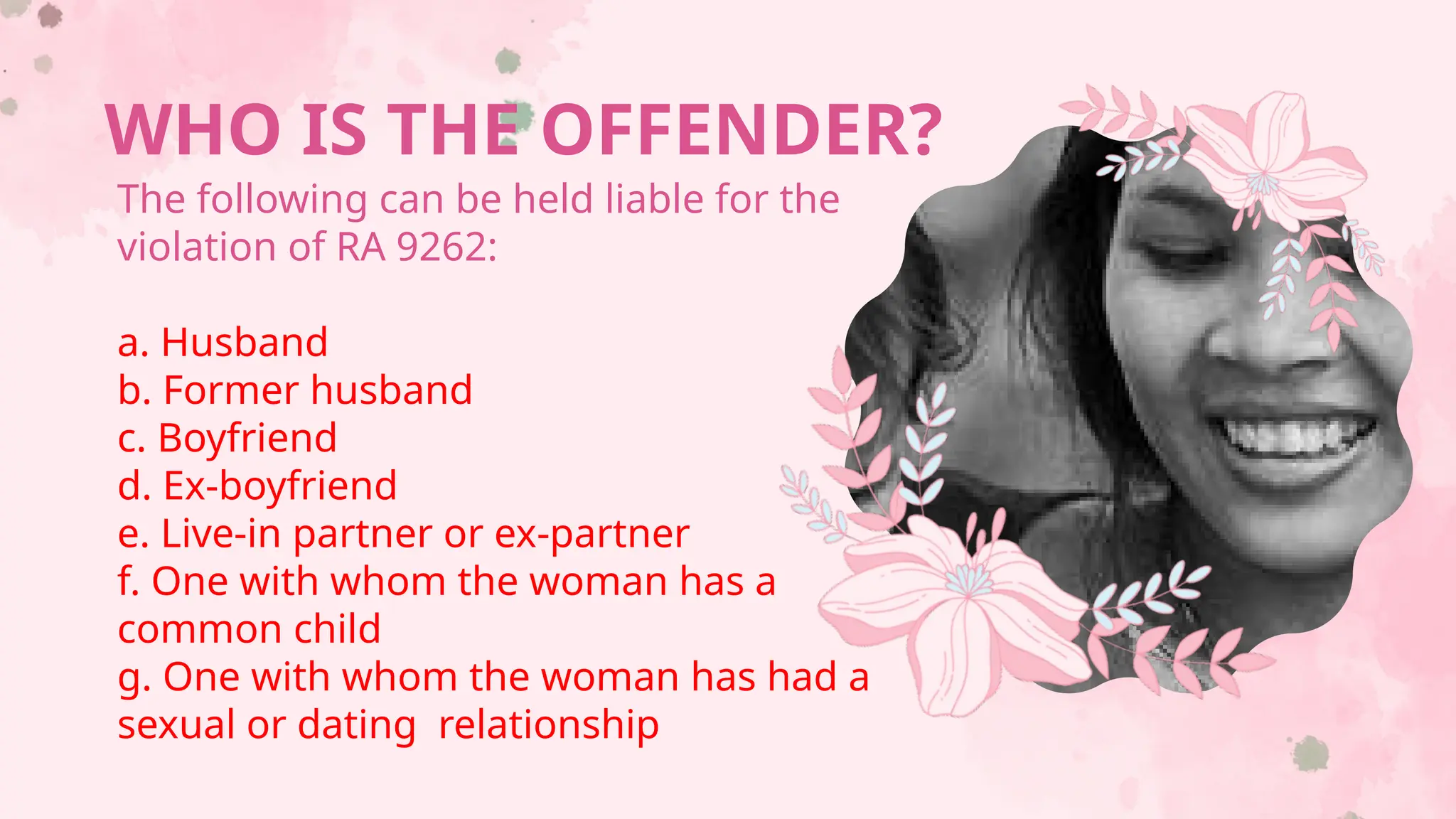 WHO IS THE OFFENDER?

The following can be held liable for the violation of RA 9262:

a. Husband
b. Former husband
c. Boyfriend
d. Ex-boyfriend
e. Live-in partner or ex-partner
f. One with whom the woman has a common child
g. One with whom the woman has had a sexual or dating relationship